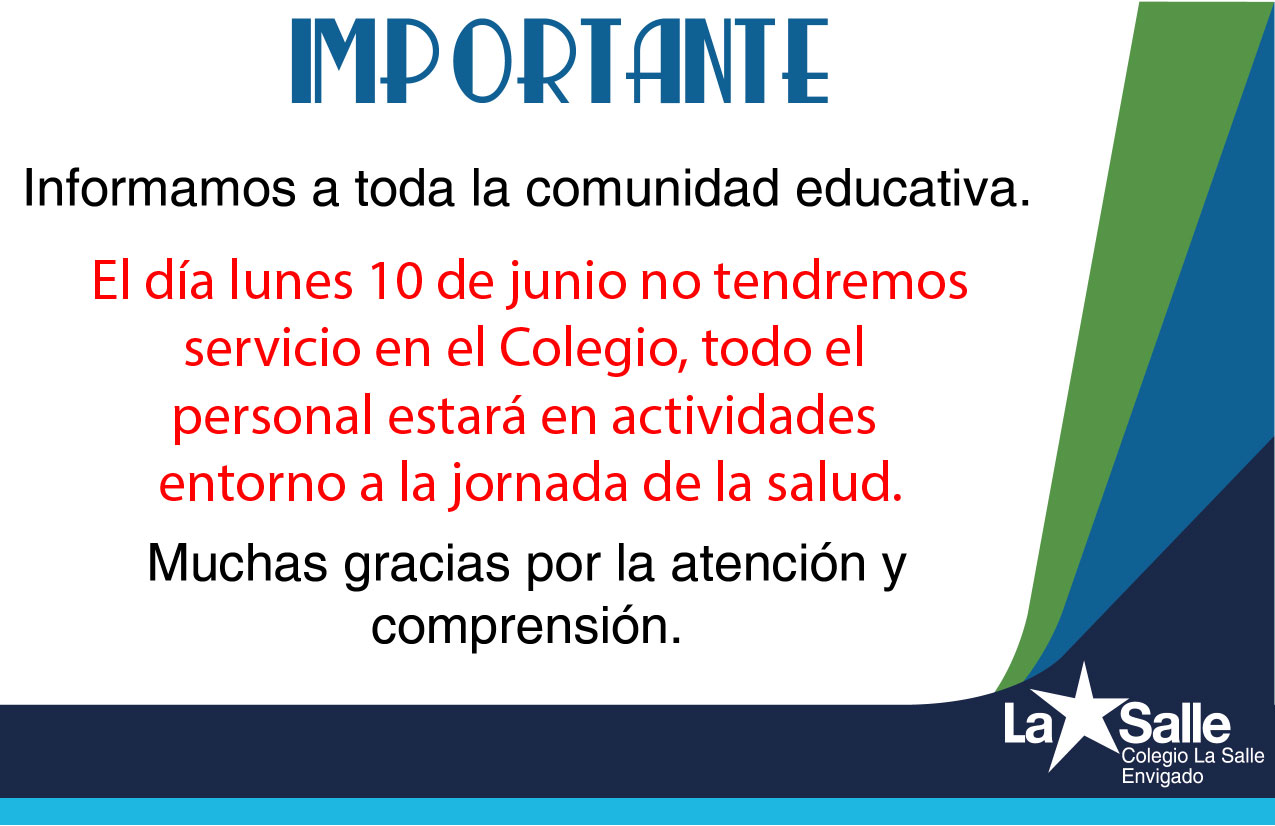 IMPORTANTE

Informamos a toda la comunidad educativa.

El día lunes 10 de junio no tendremos servicio en el Colegio, todo el personal estará en actividades entorno a la jornada de la salud.

Muchas gracias por la atención y comprensión.

La Salle
Colegio La Salle
Envigado